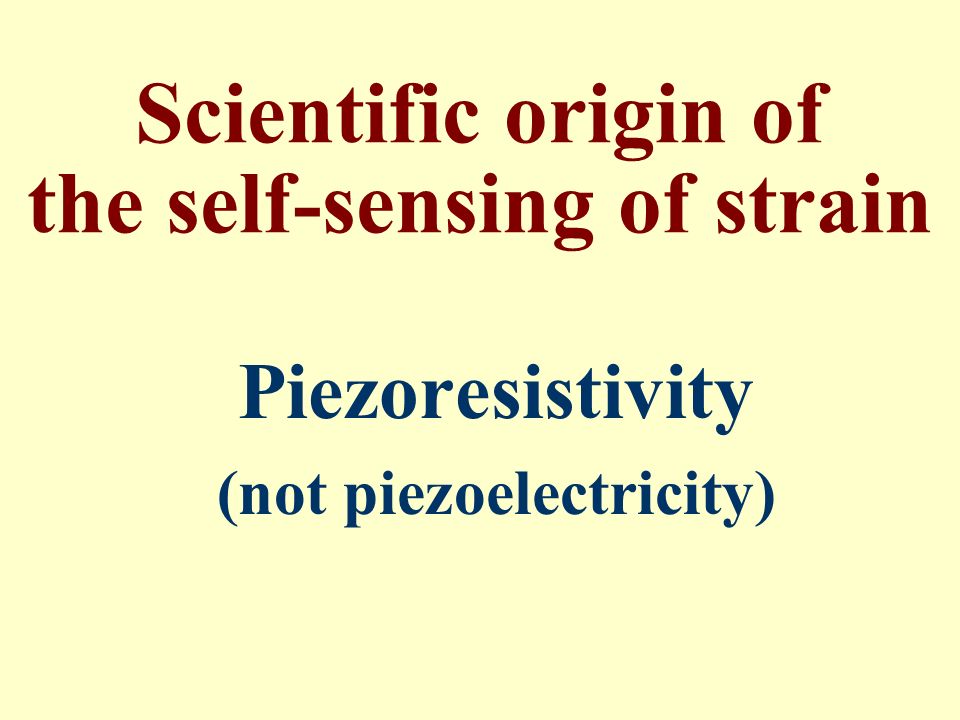 Scientific origin of the self-sensing of strain

Piezoresistivity
(not piezoelectricity)